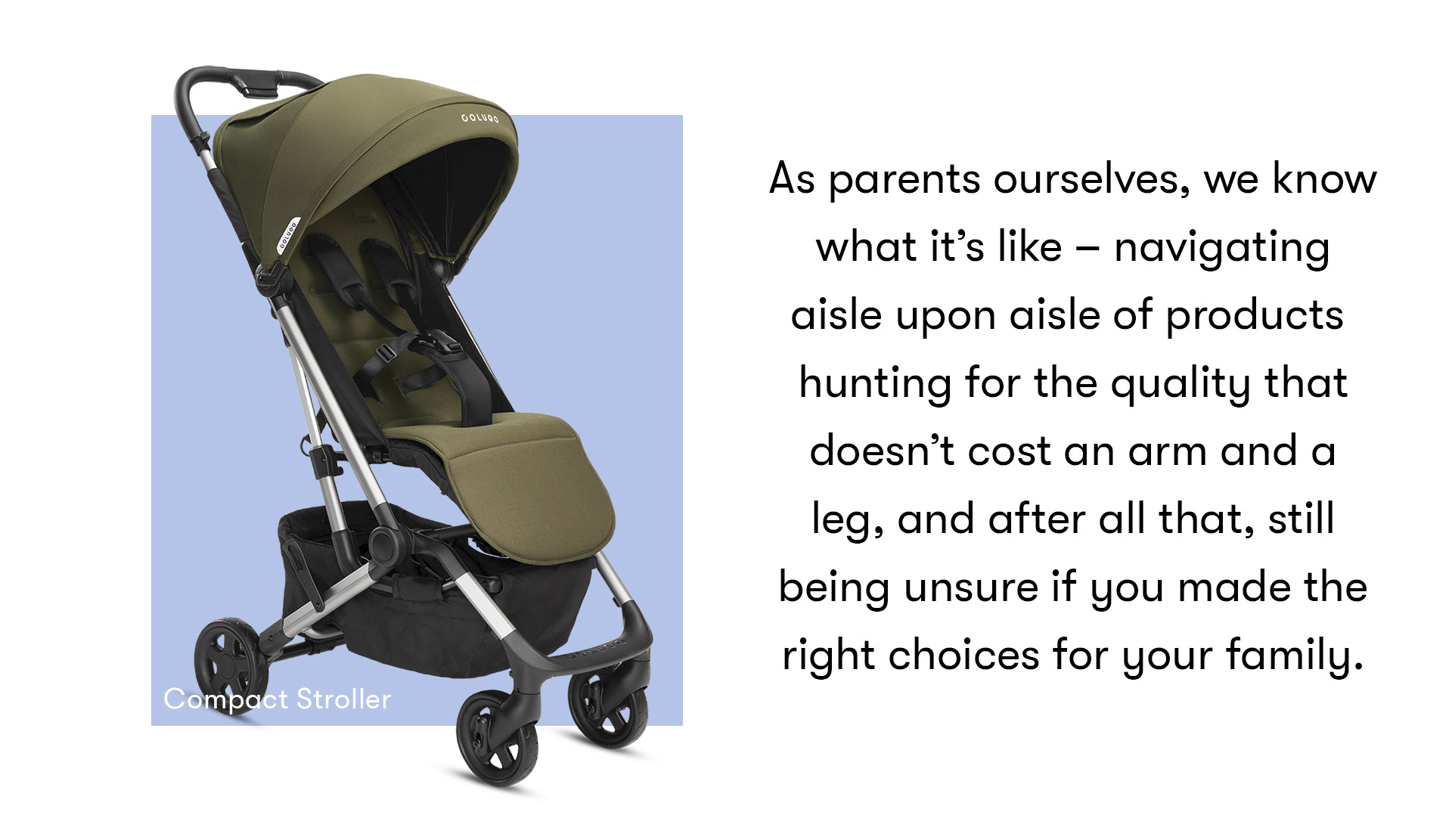 COLUGO

COLUGO

Compact Stroller

As parents ourselves, we know what it’s like – navigating aisle upon aisle of products hunting for the quality that doesn’t cost an arm and a leg, and after all that, still being unsure if you made the right choices for your family.